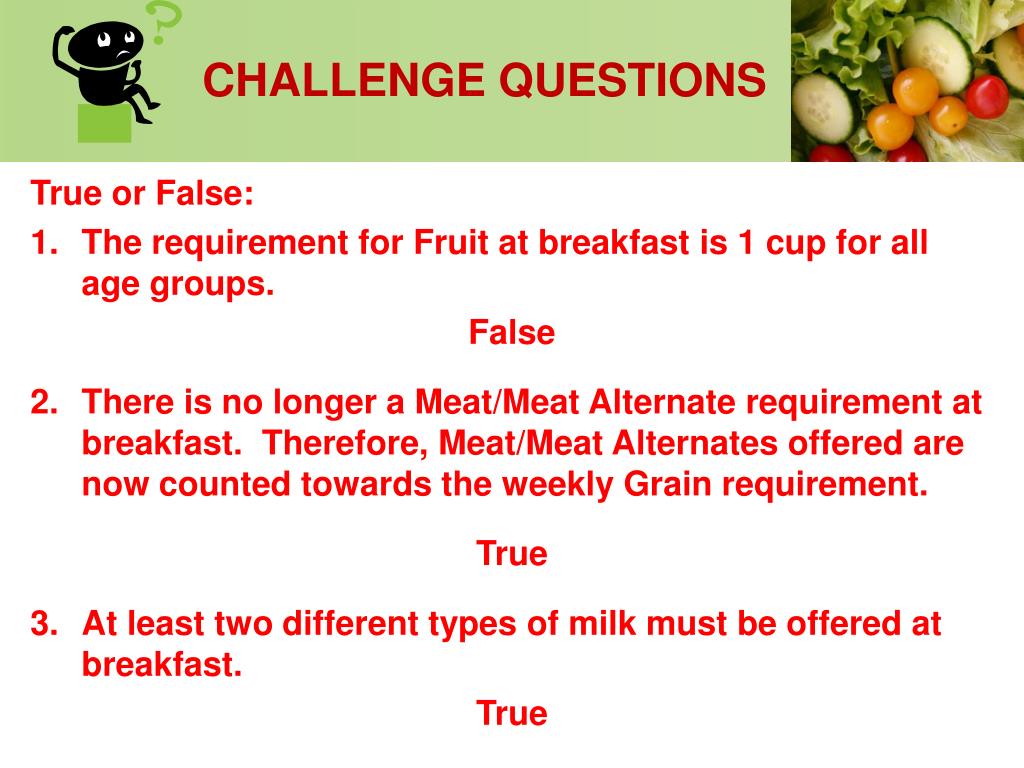 CHALLENGE QUESTIONS

True or False:

1. The requirement for Fruit at breakfast is 1 cup for all age groups.

False

2. There is no longer a Meat/Meat Alternate requirement at breakfast. Therefore, Meat/Meat Alternates offered are now counted towards the weekly Grain requirement.

True

3. At least two different types of milk must be offered at breakfast.

True